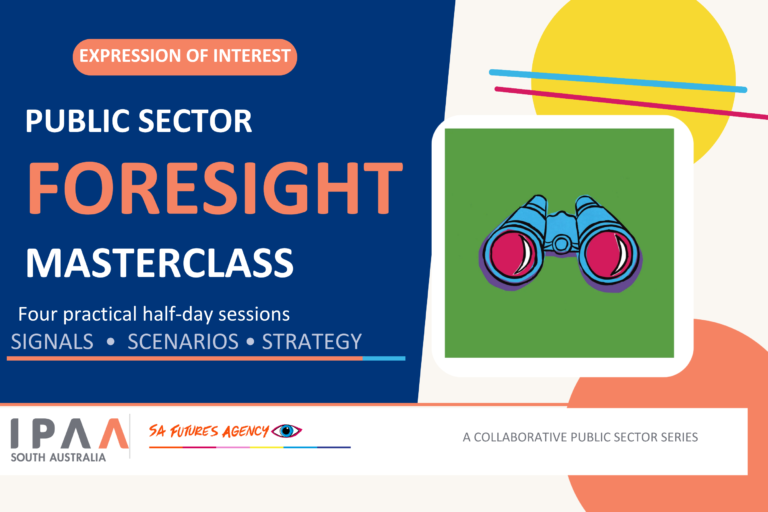 EXPRESSION OF INTEREST

PUBLIC SECTOR
FORESIGHT
MASTERCLASS

Four practical half-day sessions
SIGNALS • SCENARIOS • STRATEGY

IPAA
SOUTH AUSTRALIA

SA FUTURES AGENCY

A COLLABORATIVE PUBLIC SECTOR SERIES